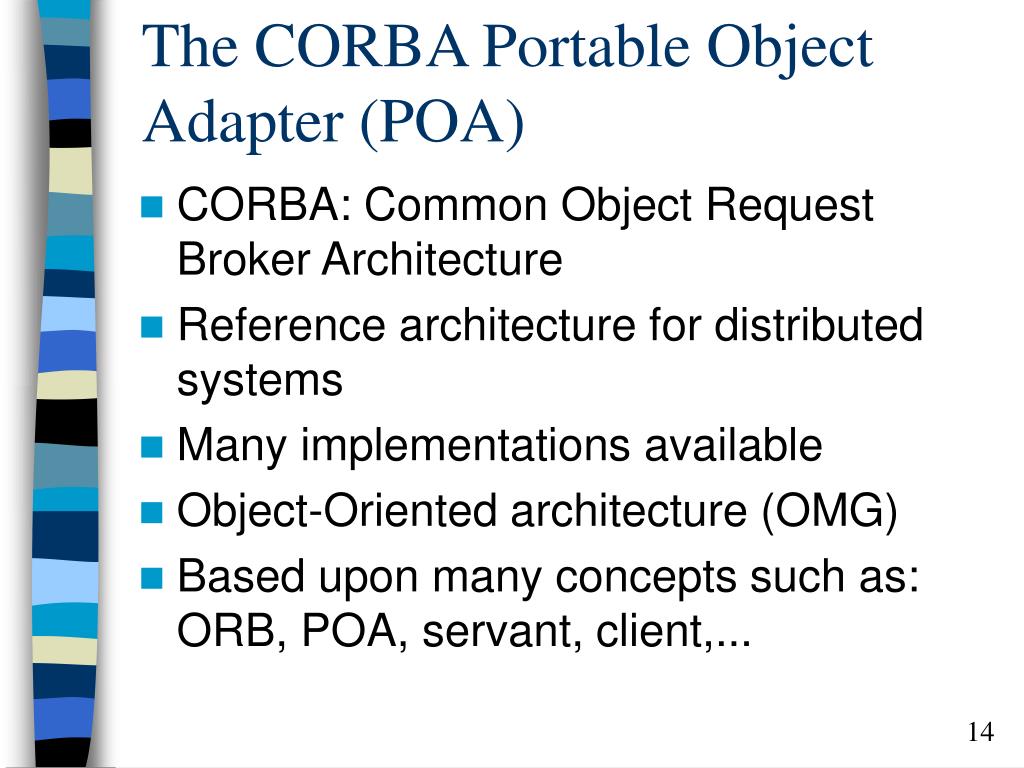 The CORBA Portable Object Adapter (POA)

CORBA: Common Object Request Broker Architecture

Reference architecture for distributed systems

Many implementations available

Object-Oriented architecture (OMG)

Based upon many concepts such as: ORB, POA, servant, client,...

14